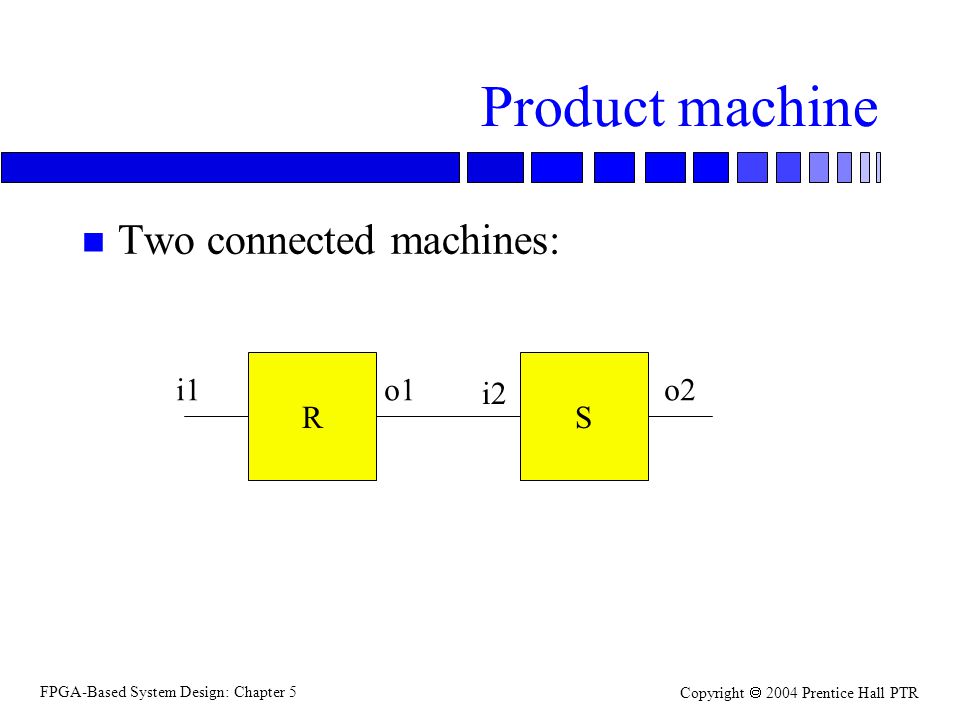 Product machine

Two connected machines:

i1
R
o1
i2
S
o2

FPGA-Based System Design: Chapter 5

Copyright © 2004 Prentice Hall PTR